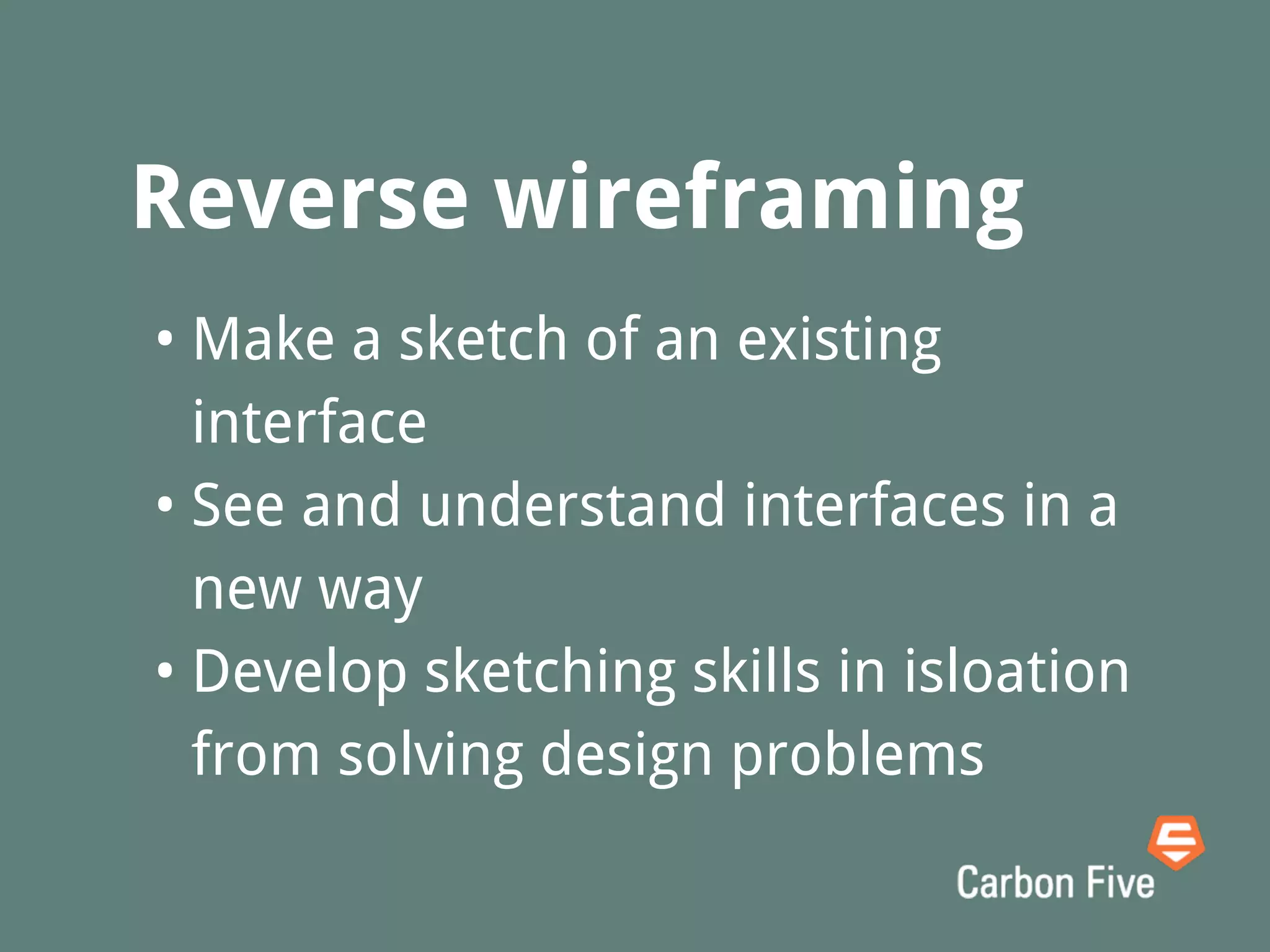 Reverse wireframing

• Make a sketch of an existing interface
• See and understand interfaces in a new way
• Develop sketching skills in isloation from solving design problems

Carbon Five